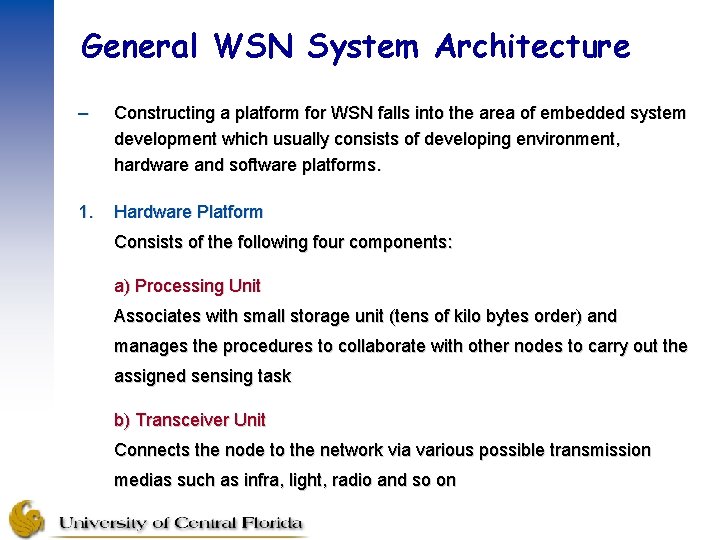 General WSN System Architecture

– Constructing a platform for WSN falls into the area of embedded system development which usually consists of developing environment, hardware and software platforms.

1. Hardware Platform
Consists of the following four components:

a) Processing Unit
Associates with small storage unit (tens of kilo bytes order) and manages the procedures to collaborate with other nodes to carry out the assigned sensing task

b) Transceiver Unit
Connects the node to the network via various possible transmission medias such as infra, light, radio and so on

University of Central Florida